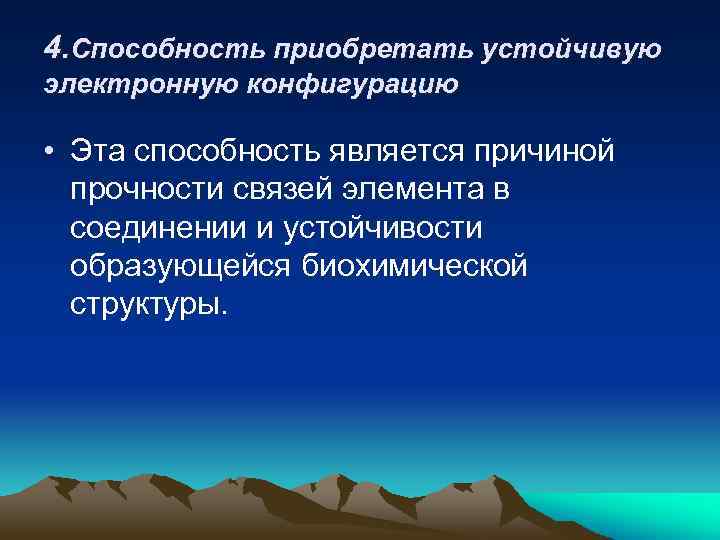 4.Способность приобретать устойчивую электронную конфигурацию

• Эта способность является причиной прочности связей элемента в соединении и устойчивости образующейся биохимической структуры.